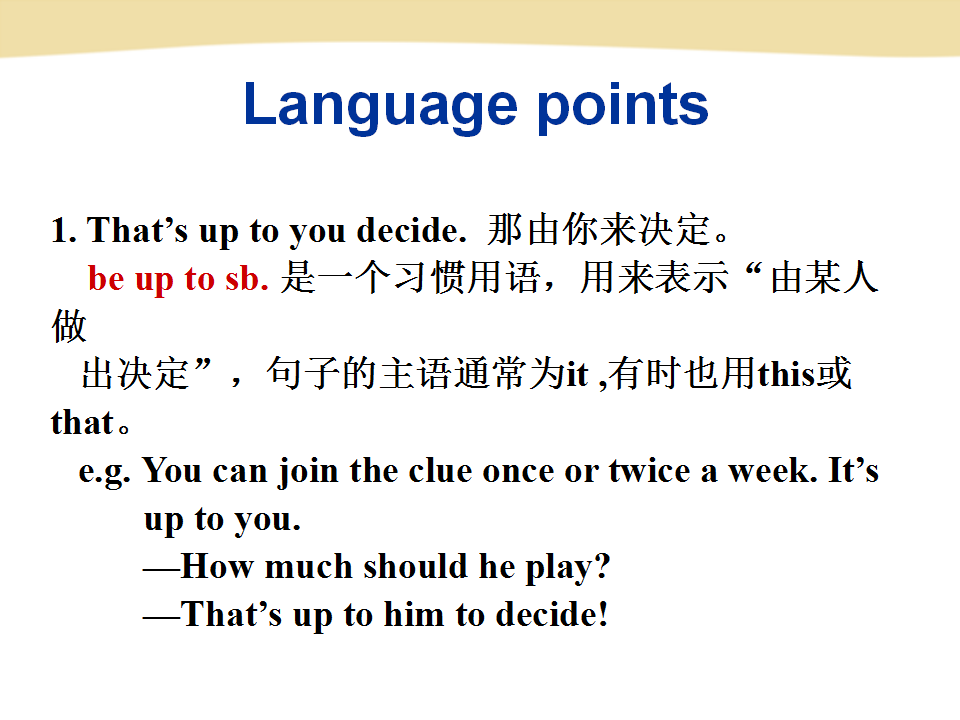 Language points

1. That’s up to you decide. 那由你来决定。

be up to sb. 是一个习惯用语，用来表示“由某人做出决定”，句子的主语通常为it ,有时也用this或that。

e.g. You can join the clue once or twice a week. It’s up to you.

—How much should he play?

—That’s up to him to decide!